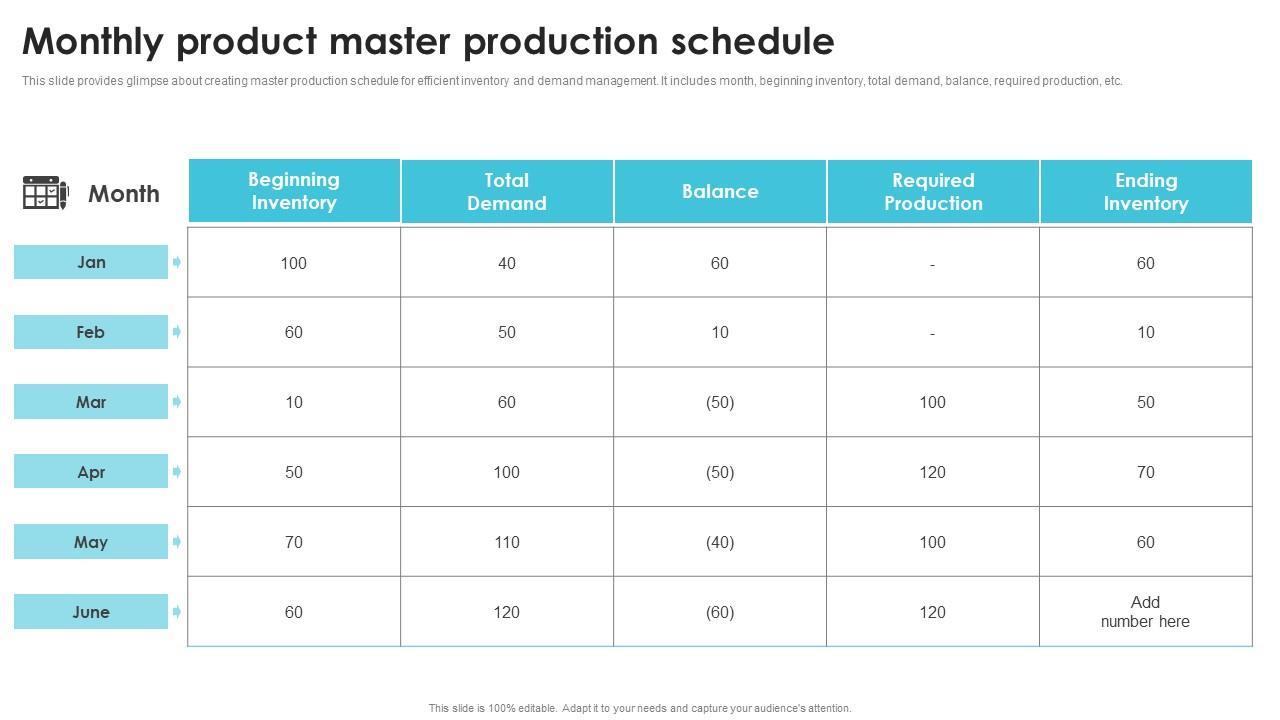 Monthly product master production schedule

This slide provides glimpse about creating master production schedule for efficient inventory and demand management. It includes month, beginning inventory, total demand, balance, required production, etc.

| Month | Beginning Inventory | Total Demand | Balance | Required Production | Ending Inventory |
|---|---|---|---|---|---|
| Jan | 100 | 40 | 60 | - | 60 |
| Feb | 60 | 50 | 10 | - | 10 |
| Mar | 10 | 60 | (50) | 100 | 50 |
| Apr | 50 | 100 | (50) | 120 | 70 |
| May | 70 | 110 | (40) | 100 | 60 |
| June | 60 | 120 | (60) | 120 | Add number here |

This slide is 100% editable. Adapt it to your needs and capture your audience's attention.